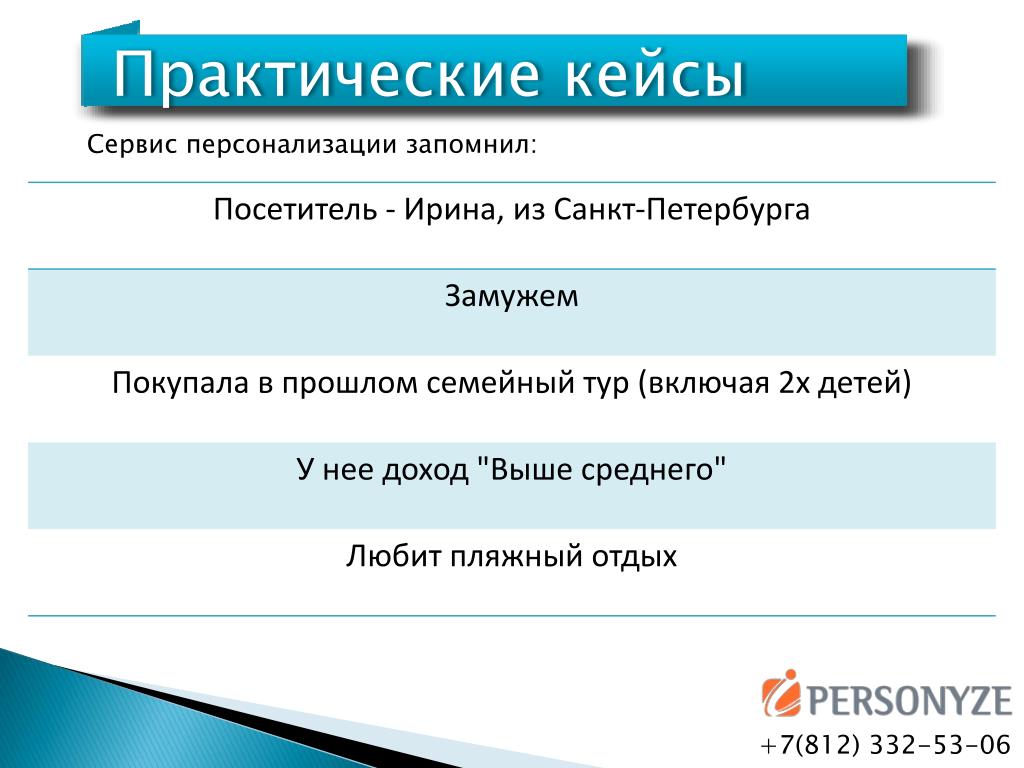 Практические кейсы

Сервис персонализации запомнил:

| Посетитель - Ирина, из Санкт-Петербурга |
|---|
| Замужем |
| Покупала в прошлом семейный тур (включая 2х детей) |
| У нее доход "Выше среднего" |
| Любит пляжный отдых |

PERSONYZE

+7(812) 332-53-06